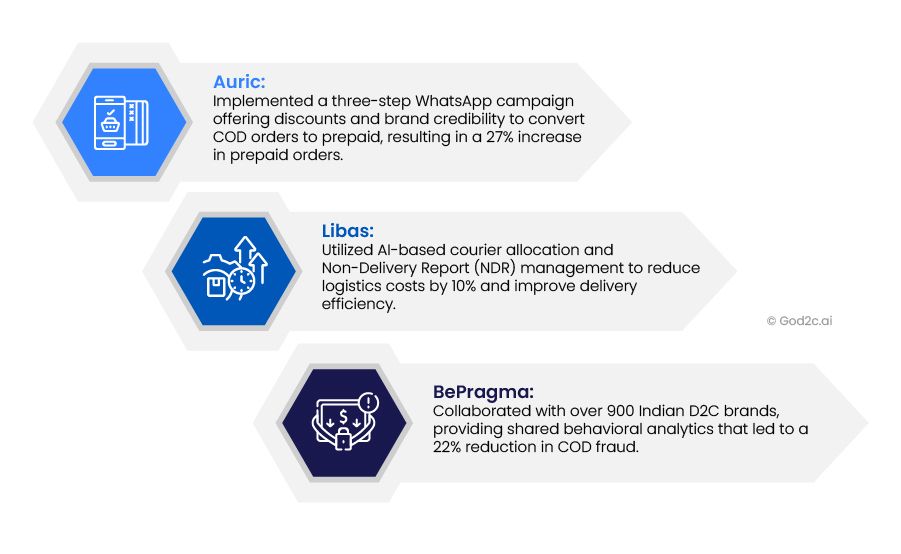 Auric:
Implemented a three-step WhatsApp campaign offering discounts and brand credibility to convert COD orders to prepaid, resulting in a 27% increase in prepaid orders.

Libas:
Utilized AI-based courier allocation and Non-Delivery Report (NDR) management to reduce logistics costs by 10% and improve delivery efficiency.

© God2c.ai

BePragma:
Collaborated with over 900 Indian D2C brands, providing shared behavioral analytics that led to a 22% reduction in COD fraud.